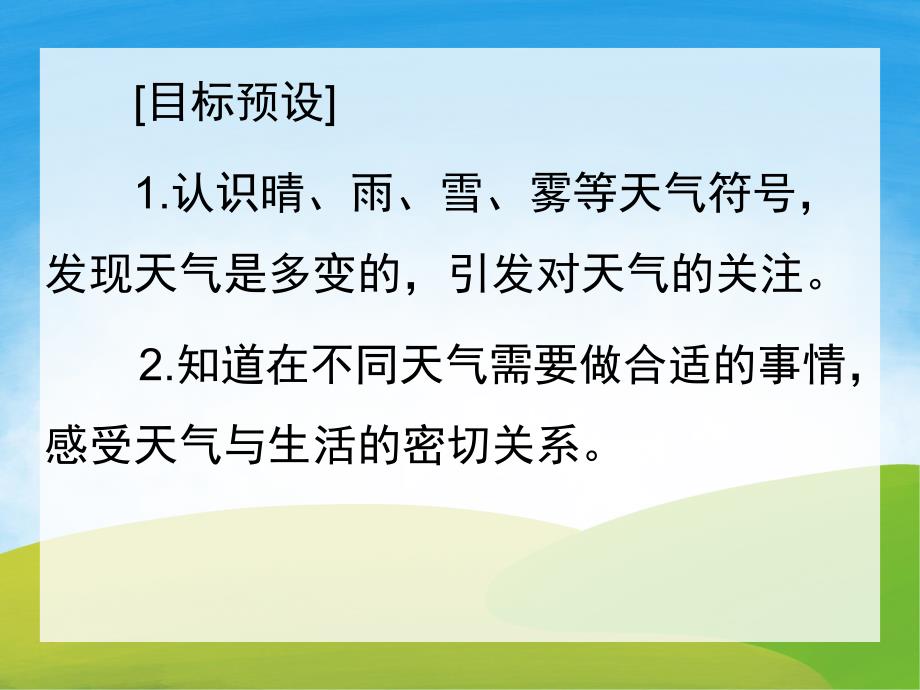 [目标预设]

1.认识晴、雨、雪、雾等天气符号，发现天气是多变的，引发对天气的关注。

2.知道在不同天气需要做合适的事情，感受天气与生活的密切关系。